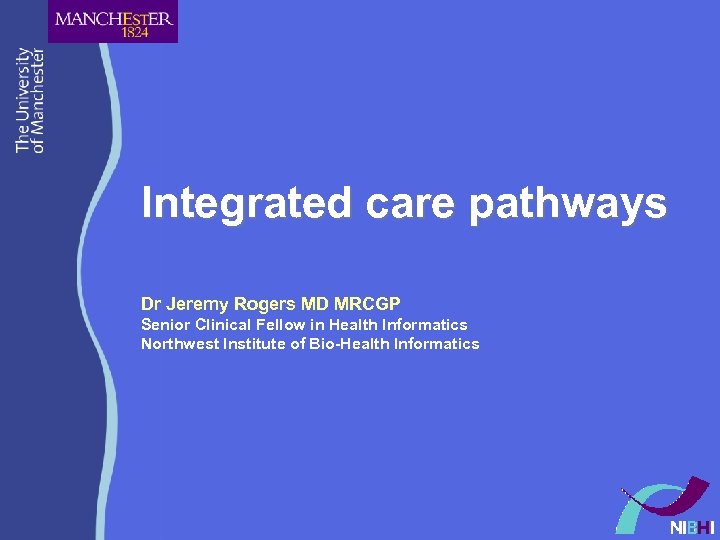 MANCHESTER
1824

The University
of Manchester

Integrated care pathways

Dr Jeremy Rogers MD MRCGP
Senior Clinical Fellow in Health Informatics
Northwest Institute of Bio-Health Informatics

NIBHI